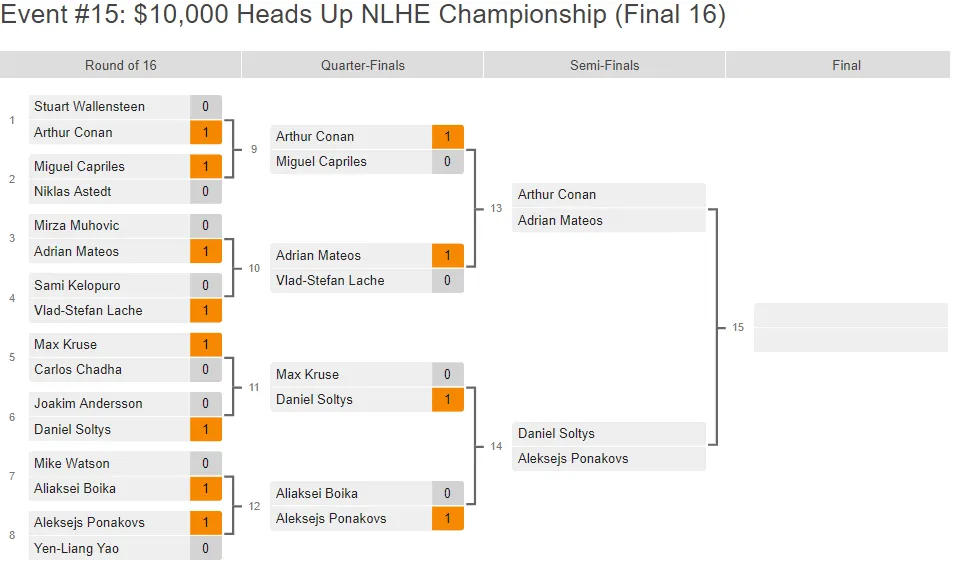 Event #15: $10,000 Heads Up NLHE Championship (Final 16)

Round of 16

1
Stuart Wallensteen 0
Arthur Conan 1

2
Miguel Capriles 1
Niklas Astedt 0

3
Mirza Muhovic 0
Adrian Mateos 1

4
Sami Kelopuro 0
Vlad-Stefan Lache 1

5
Max Kruse 1
Carlos Chadha 0

6
Joakim Andersson 0
Daniel Soltys 1

7
Mike Watson 0
Aliaksei Boika 1

8
Aleksejs Ponakovs 1
Yen-Liang Yao 0

Quarter-Finals

9
Arthur Conan 1
Miguel Capriles 0

10
Adrian Mateos 1
Vlad-Stefan Lache 0

11
Max Kruse 0
Daniel Soltys 1

12
Aliaksei Boika 0
Aleksejs Ponakovs 1

Semi-Finals

13
Arthur Conan
Adrian Mateos

14
Daniel Soltys
Aleksejs Ponakovs

Final

15